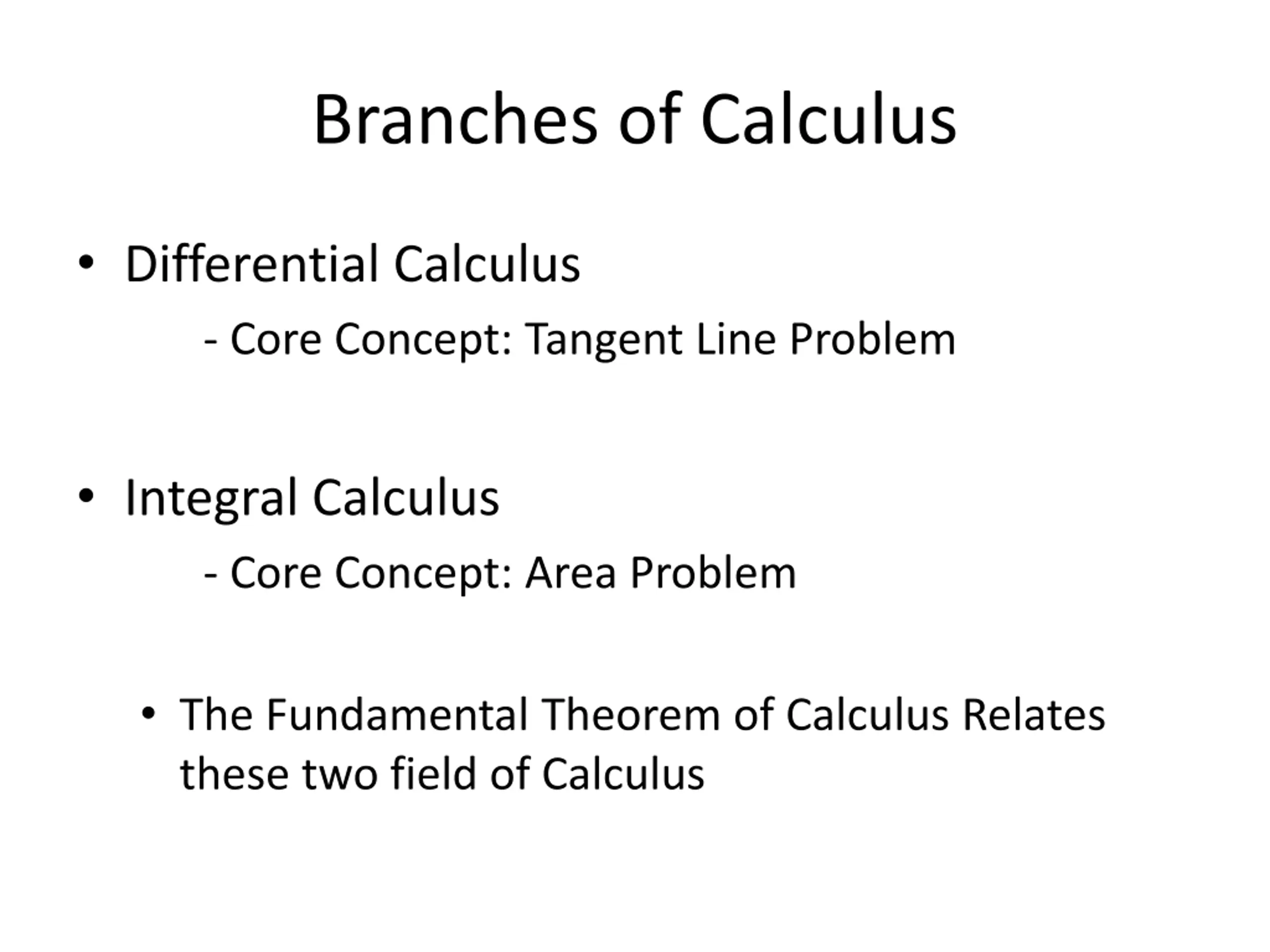 Branches of Calculus

• Differential Calculus

- Core Concept: Tangent Line Problem

• Integral Calculus

- Core Concept: Area Problem

• The Fundamental Theorem of Calculus Relates these two field of Calculus